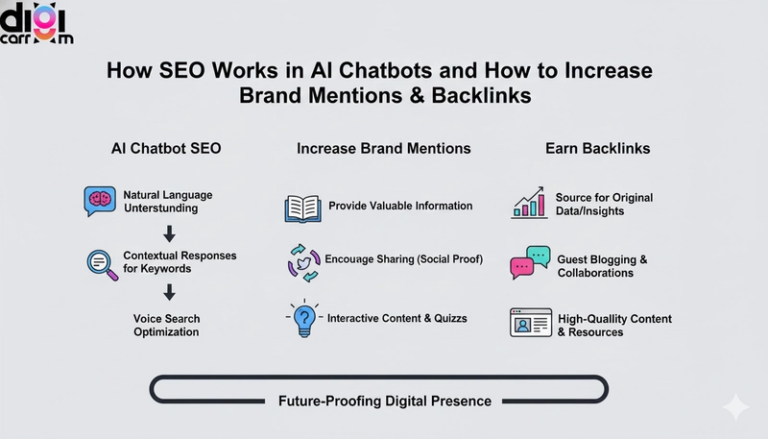 digi carrom

How SEO Works in AI Chatbots and How to Increase Brand Mentions & Backlinks

AI Chatbot SEO

Natural Language Unterstunding

Contextual Responses for Keywords

Voice Search Optimization

Increase Brand Mentions

Provide Valuable Information

Encouage Sharing (Social Proof)

Interactive Content & Quizzs

Earn Backlinks

Source for Original Data/Insights

Guest Blogging & Collaborations

High-Quallity Content & Resources

Future-Proofing Digital Presence